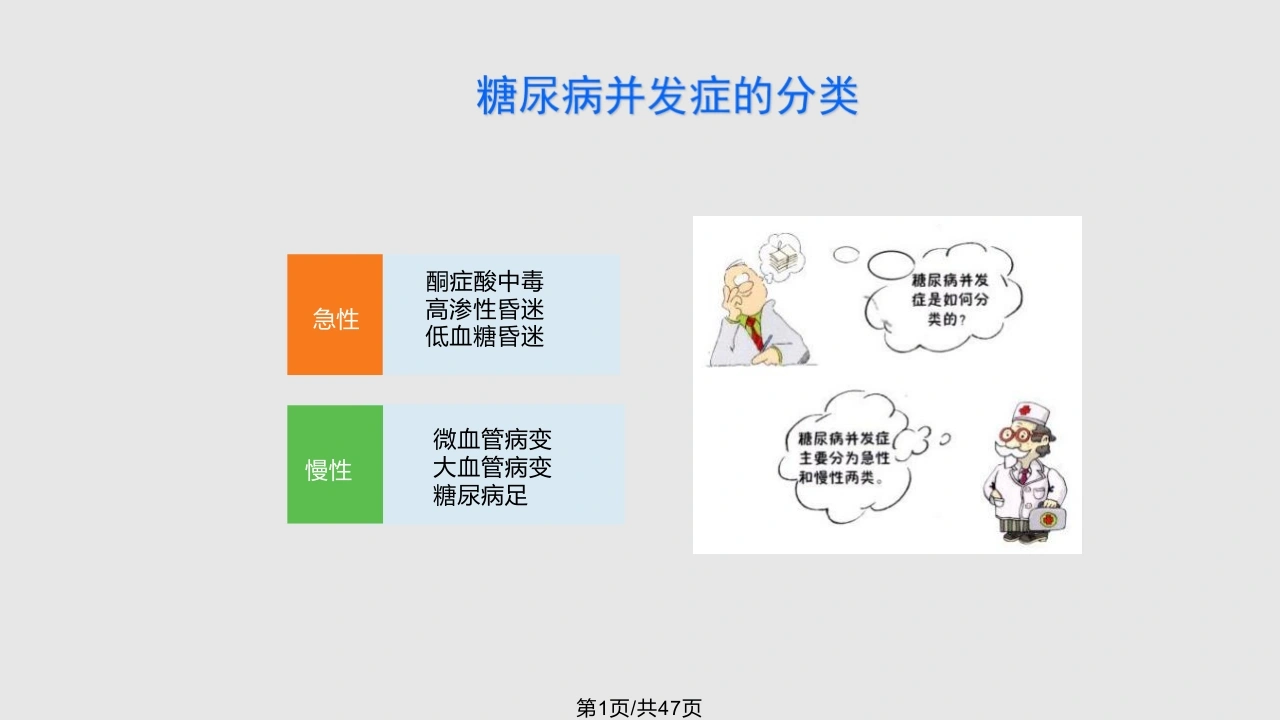 糖尿病并发症的分类

急性

酮症酸中毒
高渗性昏迷
低血糖昏迷

慢性

微血管病变
大血管病变
糖尿病足

糖尿病并发症是如何分类的？

糖尿病并发症主要分为急性和慢性两类。

第1页/共47页